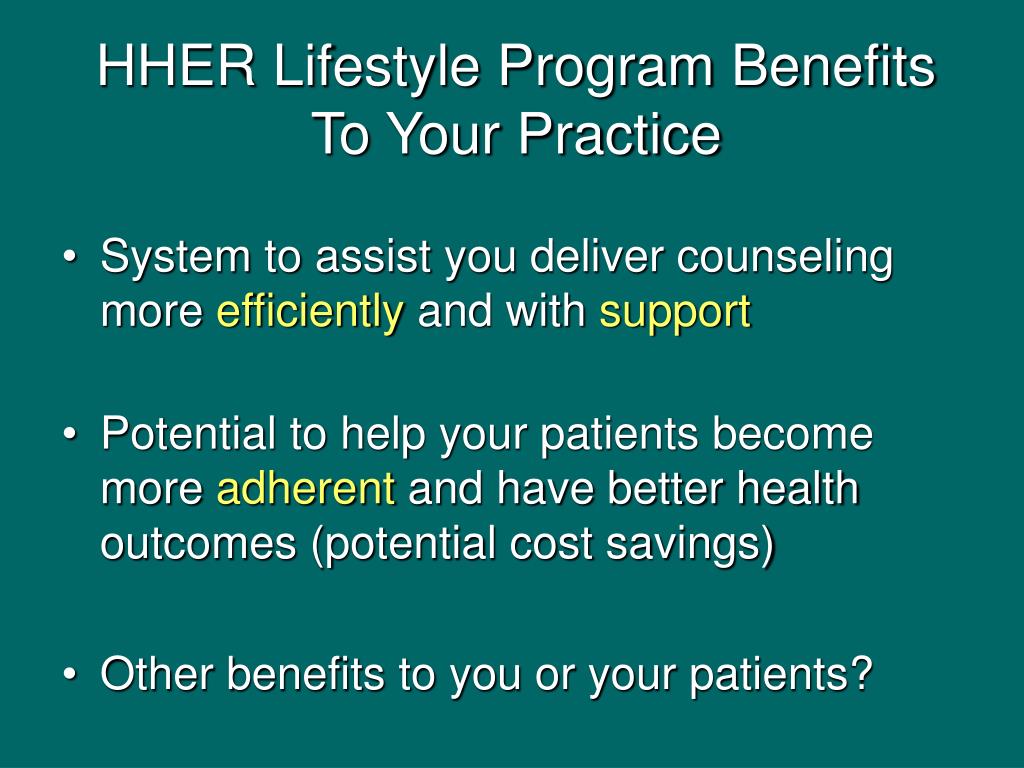 HHER Lifestyle Program Benefits To Your Practice

• System to assist you deliver counseling more efficiently and with support

• Potential to help your patients become more adherent and have better health outcomes (potential cost savings)

• Other benefits to you or your patients?